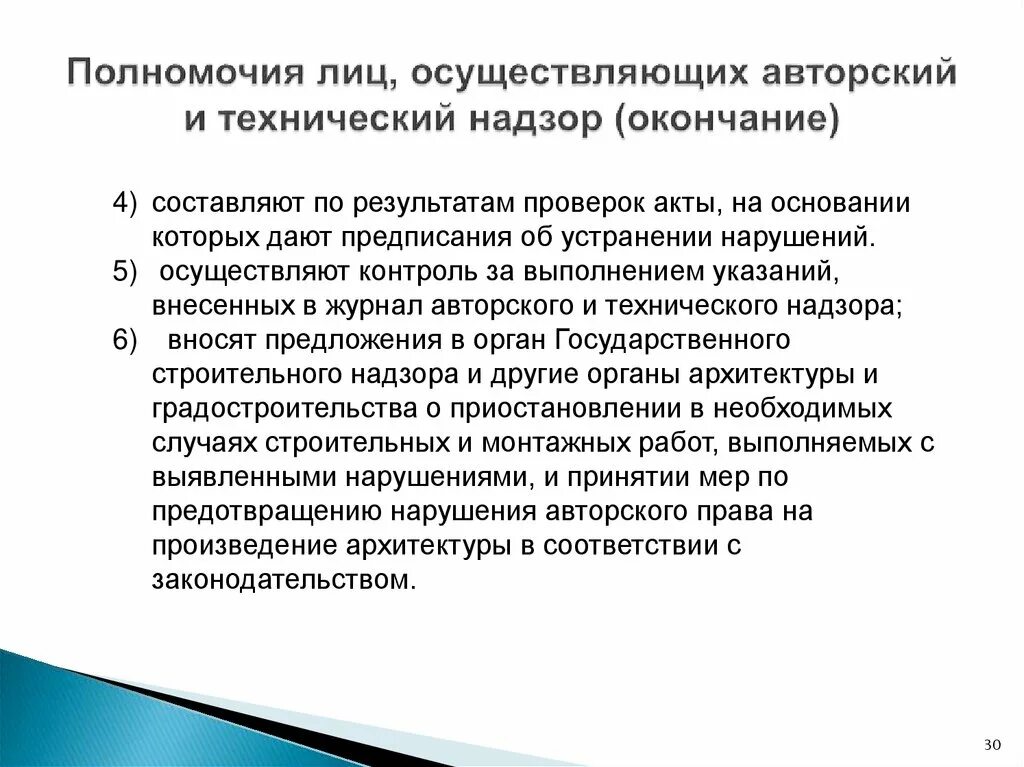 Полномочия лиц, осуществляющих авторский и технический надзор (окончание)

4) составляют по результатам проверок акты, на основании которых дают предписания об устранении нарушений.
5) осуществляют контроль за выполнением указаний, внесенных в журнал авторского и технического надзора;
6) вносят предложения в орган Государственного строительного надзора и другие органы архитектуры и градостроительства о приостановлении в необходимых случаях строительных и монтажных работ, выполняемых с выявленными нарушениями, и принятии мер по предотвращению нарушения авторского права на произведение архитектуры в соответствии с законодательством.

30